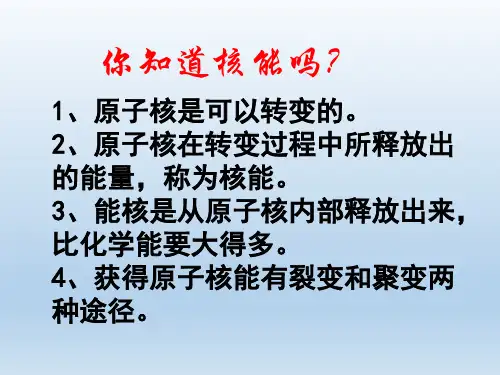 你知道核能吗?

1、原子核是可以转变的。

2、原子核在转变过程中所释放出的能量，称为核能。

3、能核是从原子核内部释放出来，比化学能要大得多。

4、获得原子核能有裂变和聚变两种途径。